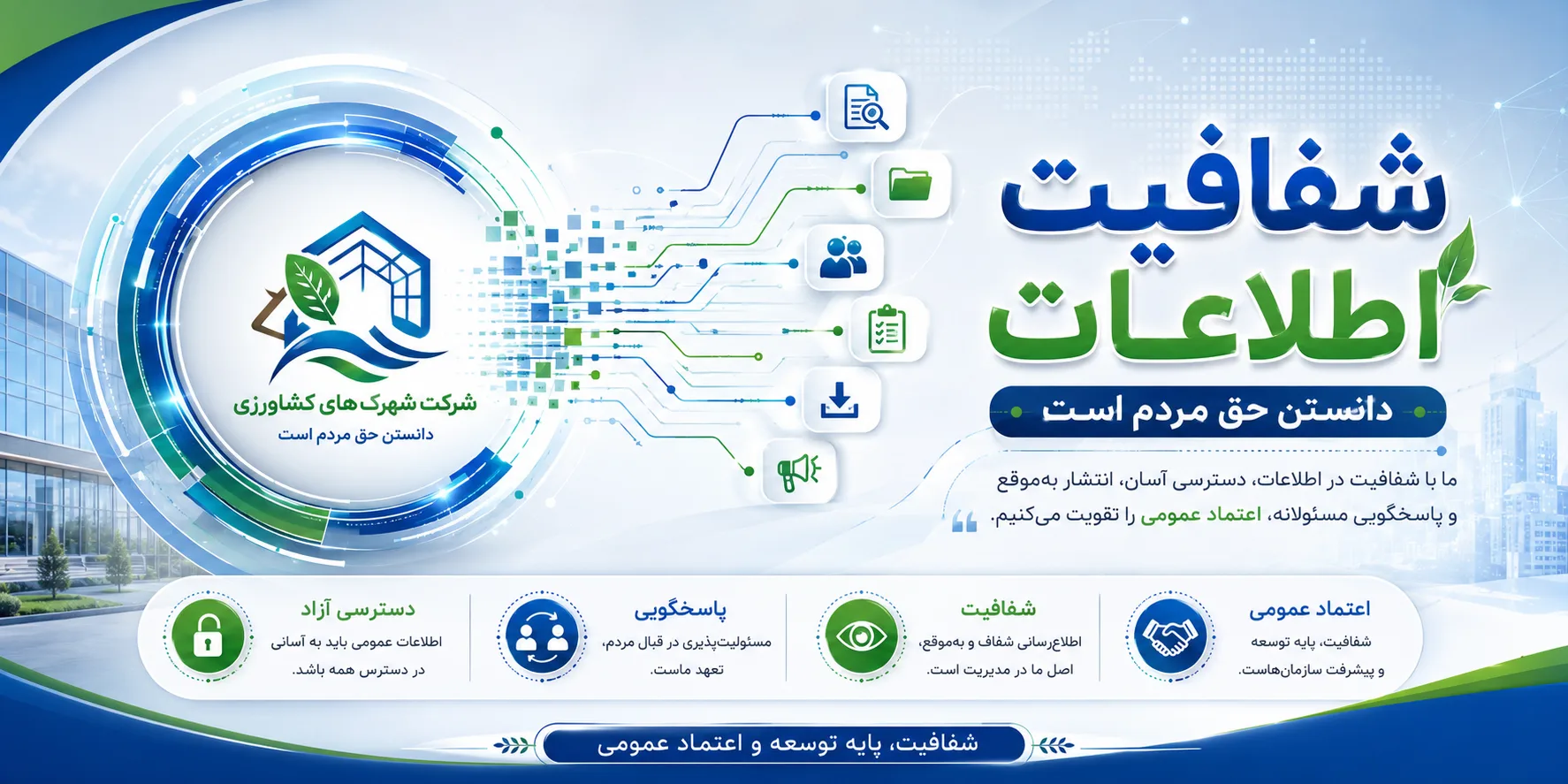 شفافیت اطلاعات

دانستن حق مردم است

ما با شفافیت در اطلاعات، دسترسی آسان، انتشار به‌موقع و پاسخگویی مسئولانه، اعتماد عمومی را تقویت می‌کنیم.

شرکت شهرک های کشاورزی
دانستن حق مردم است

اعتماد عمومی
شفافیت، پایه توسعه و پیشرفت سازمان‌هاست.

شفافیت
اطلاع‌رسانی شفاف و به‌موقع، اصل ما در مدیریت است.

پاسخگویی
مسئولیت‌پذیری در قبال مردم، تعهد ماست.

دسترسی آزاد
اطلاعات عمومی باید به آسانی در دسترس همه باشد.

شفافیت، پایه توسعه و اعتماد عمومی